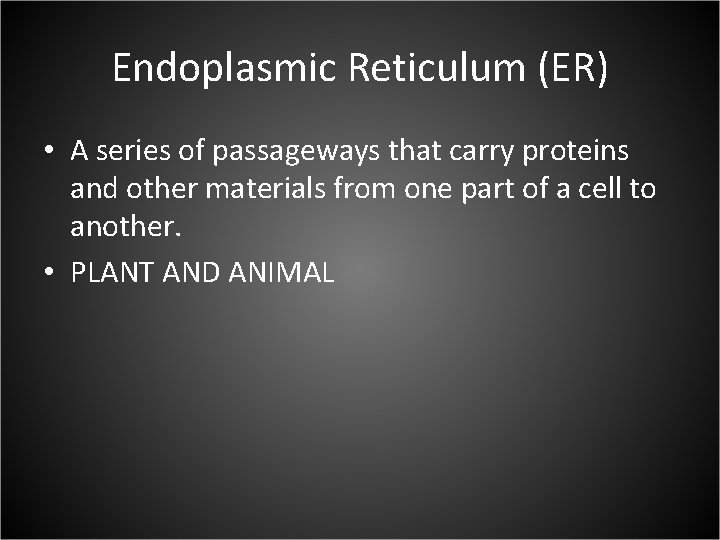 Endoplasmic Reticulum (ER)

• A series of passageways that carry proteins and other materials from one part of a cell to another.
• PLANT AND ANIMAL